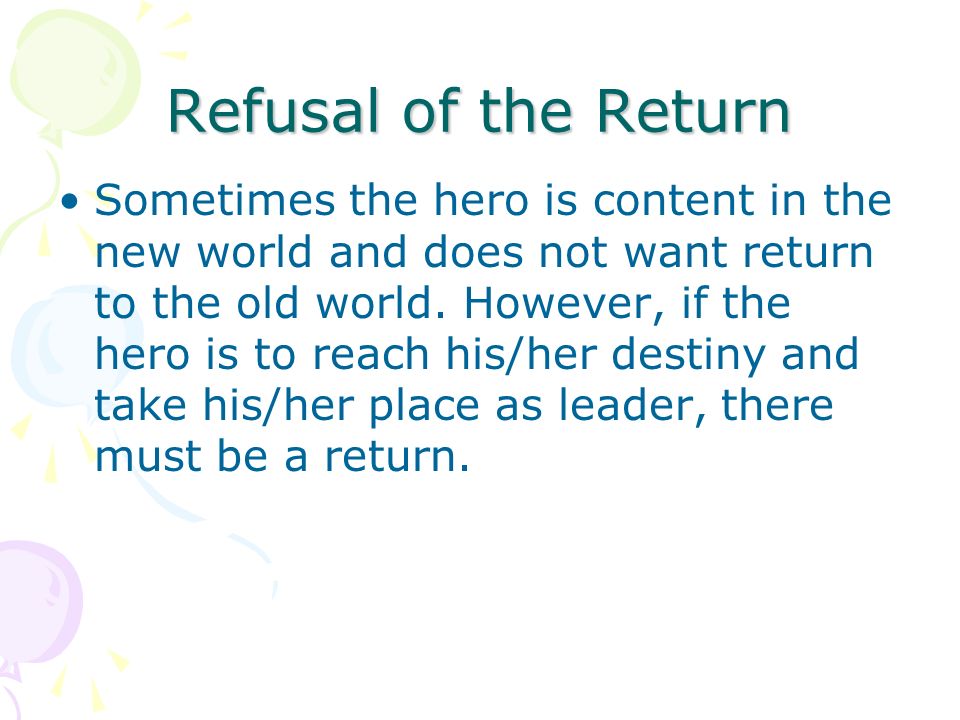 Refusal of the Return

• Sometimes the hero is content in the new world and does not want return to the old world. However, if the hero is to reach his/her destiny and take his/her place as leader, there must be a return.